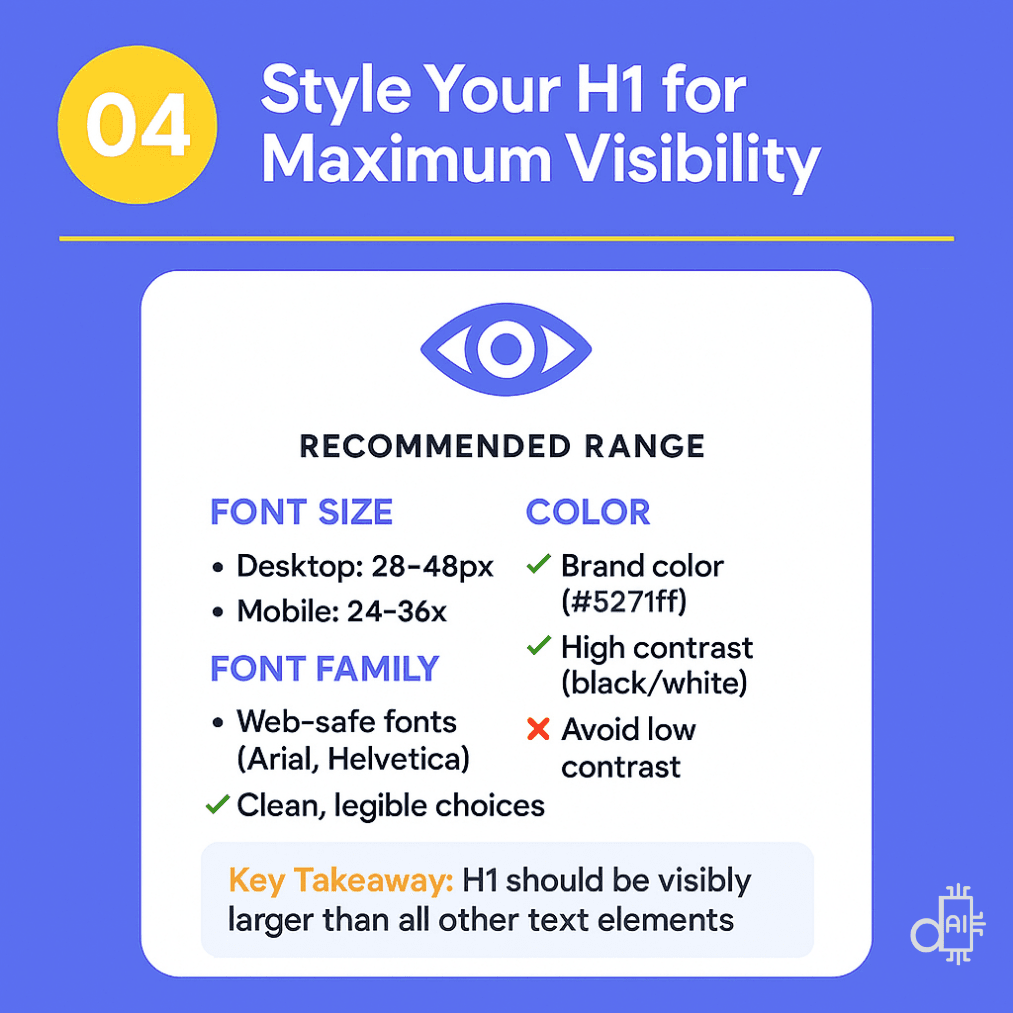 04

Style Your H1 for Maximum Visibility

RECOMMENDED RANGE

FONT SIZE

• Desktop: 28–48px
• Mobile: 24–36x

FONT FAMILY

• Web-safe fonts (Arial, Helvetica)
✓ Clean, legible choices

COLOR

✓ Brand color (#5271ff)
✓ High contrast (black/white)
✗ Avoid low contrast

Key Takeaway: H1 should be visibly larger than all other text elements

AI